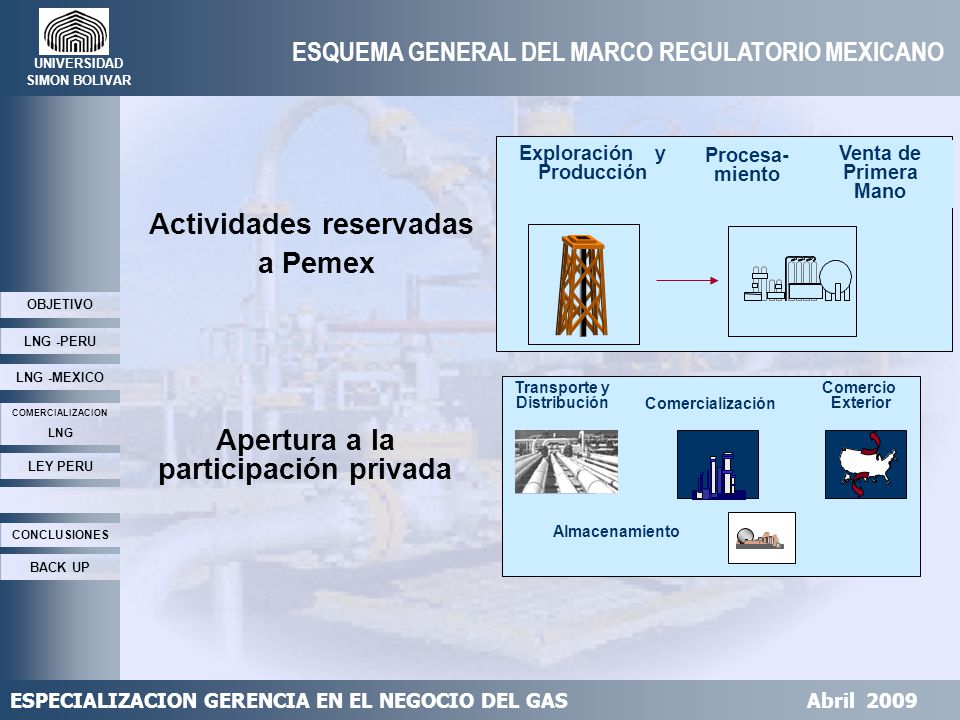 UNIVERSIDAD SIMON BOLIVAR

ESQUEMA GENERAL DEL MARCO REGULATORIO MEXICANO

OBJETIVO

LNG -PERU

LNG -MEXICO

COMERCIALIZACION LNG

LEY PERU

CONCLUSIONES

BACK UP

Actividades reservadas a Pemex

Exploración y Producción

Procesamiento

Venta de Primera Mano

Apertura a la participación privada

Transporte y Distribución

Comercialización

Comercio Exterior

Almacenamiento

ESPECIALIZACION GERENCIA EN EL NEGOCIO DEL GAS

Abril 2009